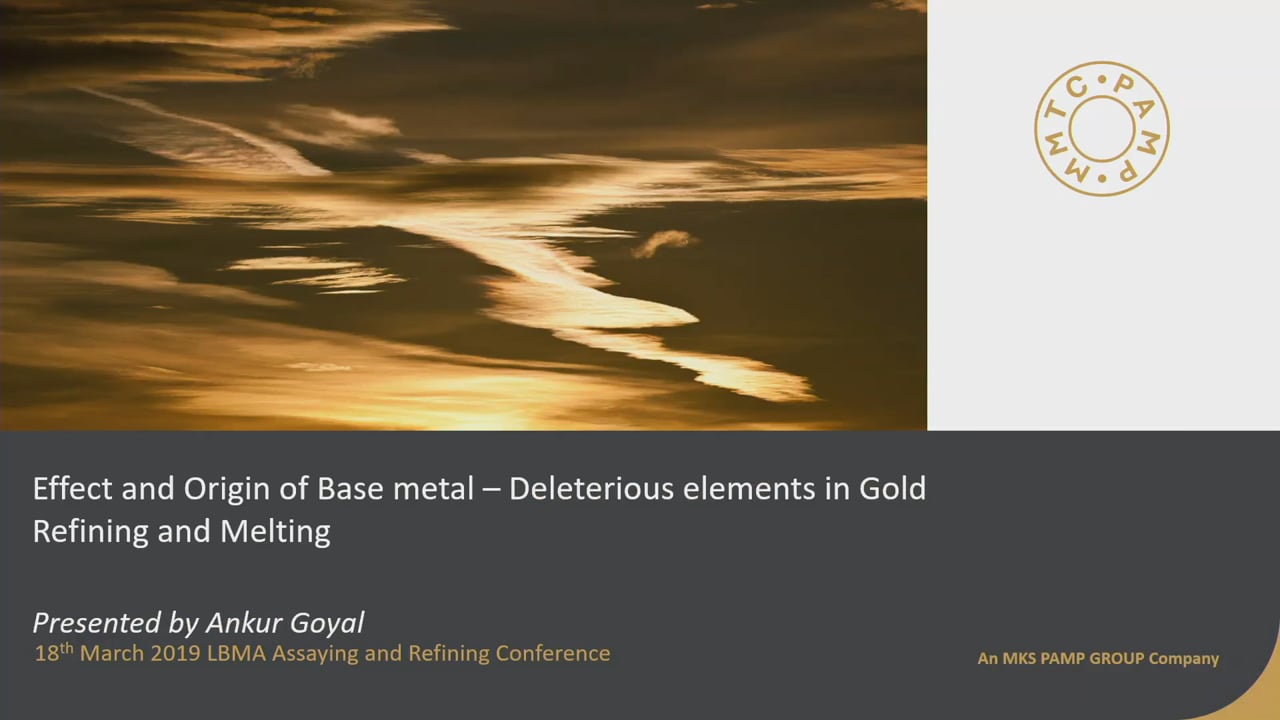 MMTC • PAMP •

Effect and Origin of Base metal – Deleterious elements in Gold Refining and Melting

Presented by Ankur Goyal
18$^{th}$ March 2019 LBMA Assaying and Refining Conference

An MKS PAMP GROUP Company